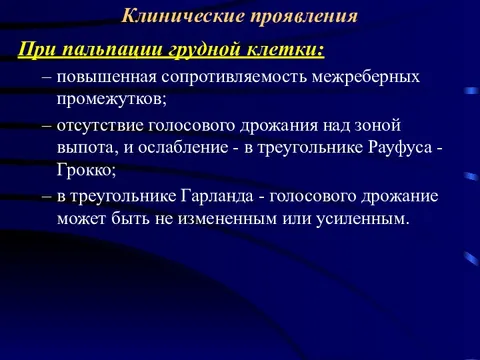 Клинические проявления

При пальпации грудной клетки:

– повышенная сопротивляемость межреберных промежутков;

– отсутствие голосового дрожания над зоной выпота, и ослабление - в треугольнике Рауфуса - Грокко;

– в треугольнике Гарланда - голосового дрожание может быть не измененным или усиленным.